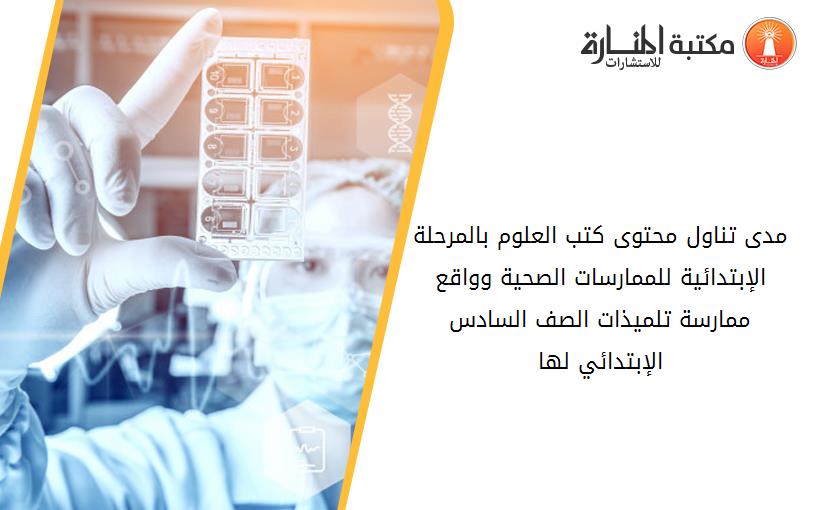 مكتبة المنارة للاستشارات

مدى تناول محتوى كتب العلوم بالمرحلة الإبتدائية للممارسات الصحية وواقع ممارسة تلميذات الصف السادس الإبتدائي لها